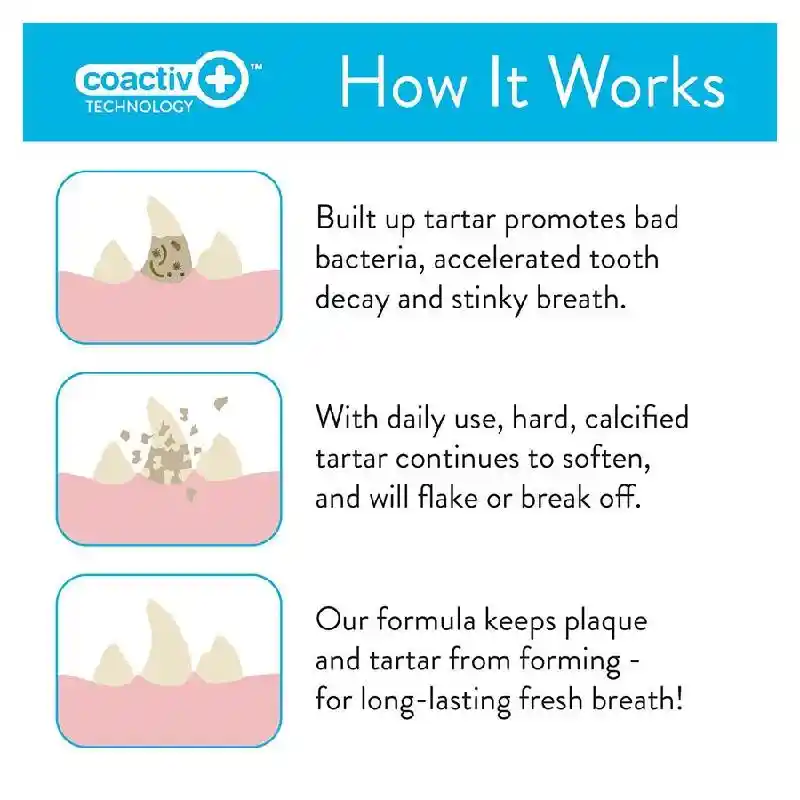 coactiv+™
TECHNOLOGY

How It Works

Built up tartar promotes bad bacteria, accelerated tooth decay and stinky breath.

With daily use, hard, calcified tartar continues to soften, and will flake or break off.

Our formula keeps plaque and tartar from forming - for long-lasting fresh breath!